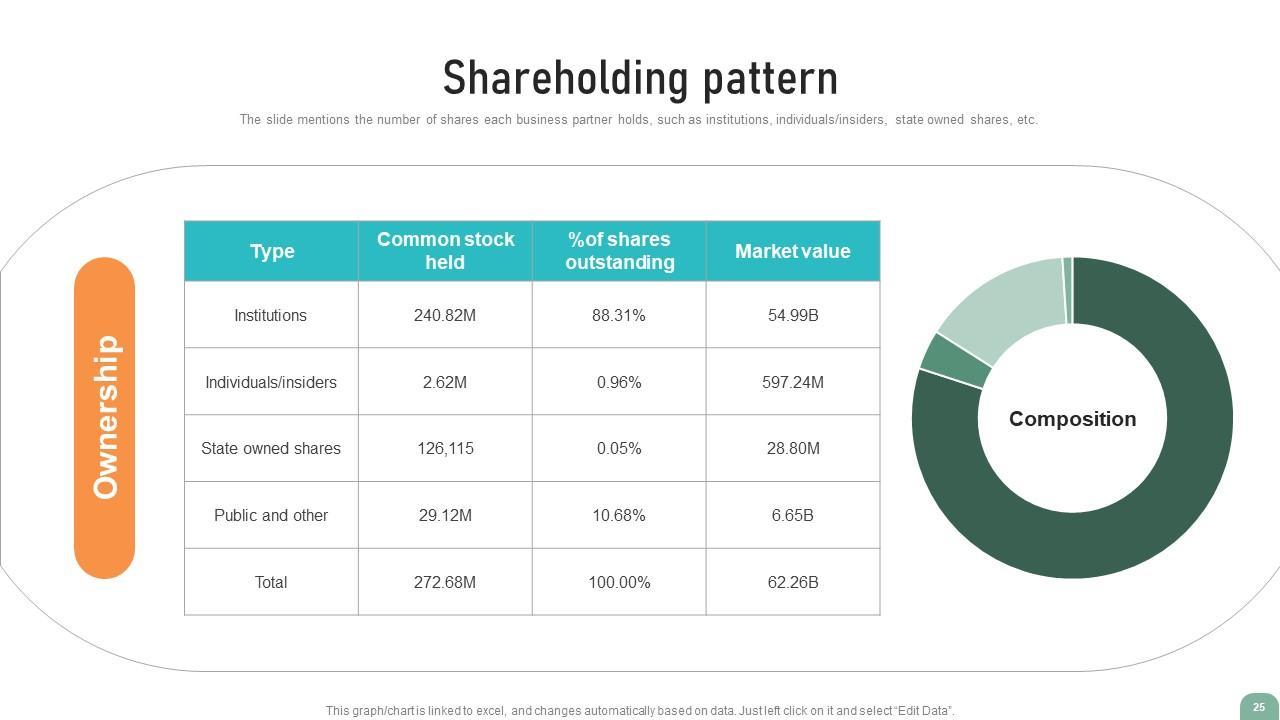 Shareholding pattern

The slide mentions the number of shares each business partner holds, such as institutions, individuals/insiders, state owned shares, etc.

Ownership

| Type | Common stock held | %of shares outstanding | Market value |
|---|---|---|---|
| Institutions | 240.82M | 88.31% | 54.99B |
| Individuals/insiders | 2.62M | 0.96% | 597.24M |
| State owned shares | 126,115 | 0.05% | 28.80M |
| Public and other | 29.12M | 10.68% | 6.65B |
| Total | 272.68M | 100.00% | 62.26B |

Composition

This graph/chart is linked to excel, and changes automatically based on data. Just left click on it and select "Edit Data".

25